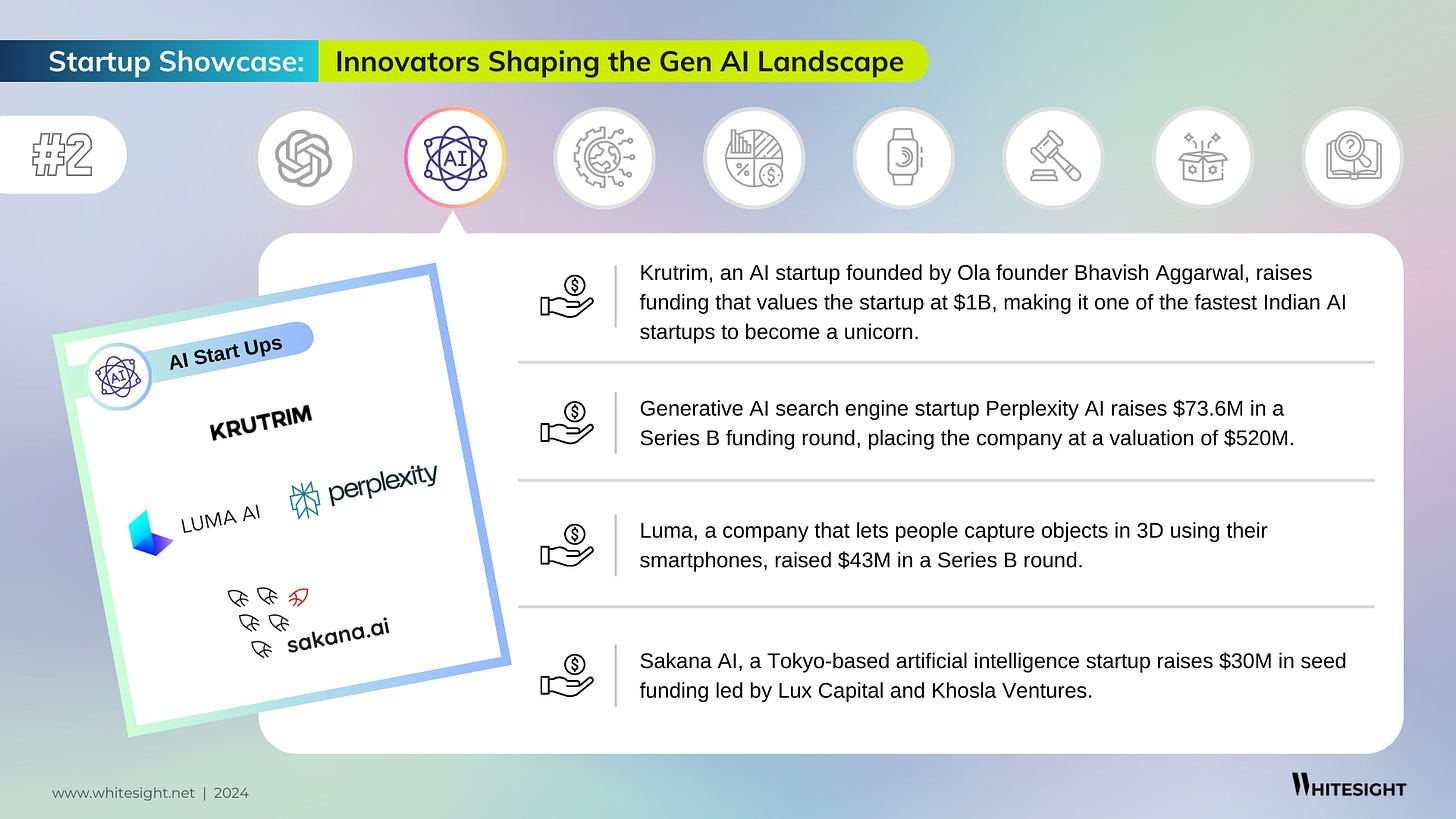 Startup Showcase: Innovators Shaping the Gen AI Landscape

#2

AI

AI

AI Start Ups

KRUTRIM

LUMA AI

perplexity

sakana.ai

Krutrim, an AI startup founded by Ola founder Bhavish Aggarwal, raises funding that values the startup at $1B, making it one of the fastest Indian AI startups to become a unicorn.

Generative AI search engine startup Perplexity AI raises $73.6M in a Series B funding round, placing the company at a valuation of $520M.

Luma, a company that lets people capture objects in 3D using their smartphones, raised $43M in a Series B round.

Sakana AI, a Tokyo-based artificial intelligence startup raises $30M in seed funding led by Lux Capital and Khosla Ventures.

www.whitesight.net | 2024

WHITESIGHT